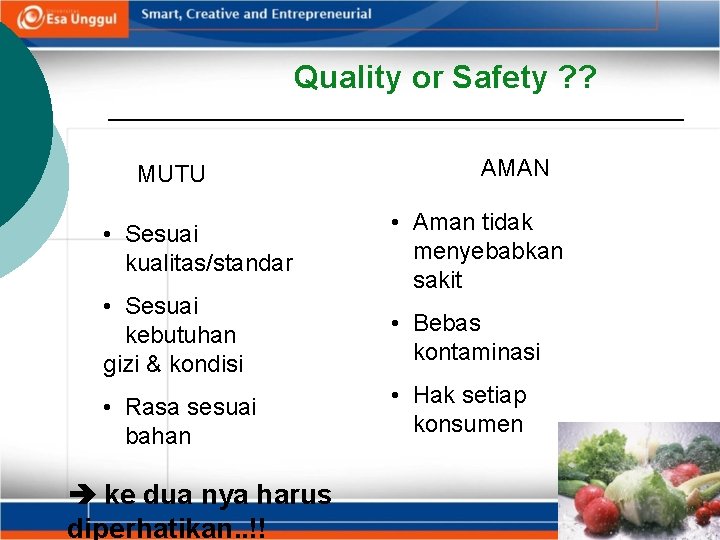 Esa Unggul Smart, Creative and Entrepreneurial

Quality or Safety ??

MUTU

• Sesuai kualitas/standar

• Sesuai kebutuhan gizi & kondisi

• Rasa sesuai bahan

AMAN

• Aman tidak menyebabkan sakit

• Bebas kontaminasi

• Hak setiap konsumen

➔ ke dua nya harus diperhatikan..!!